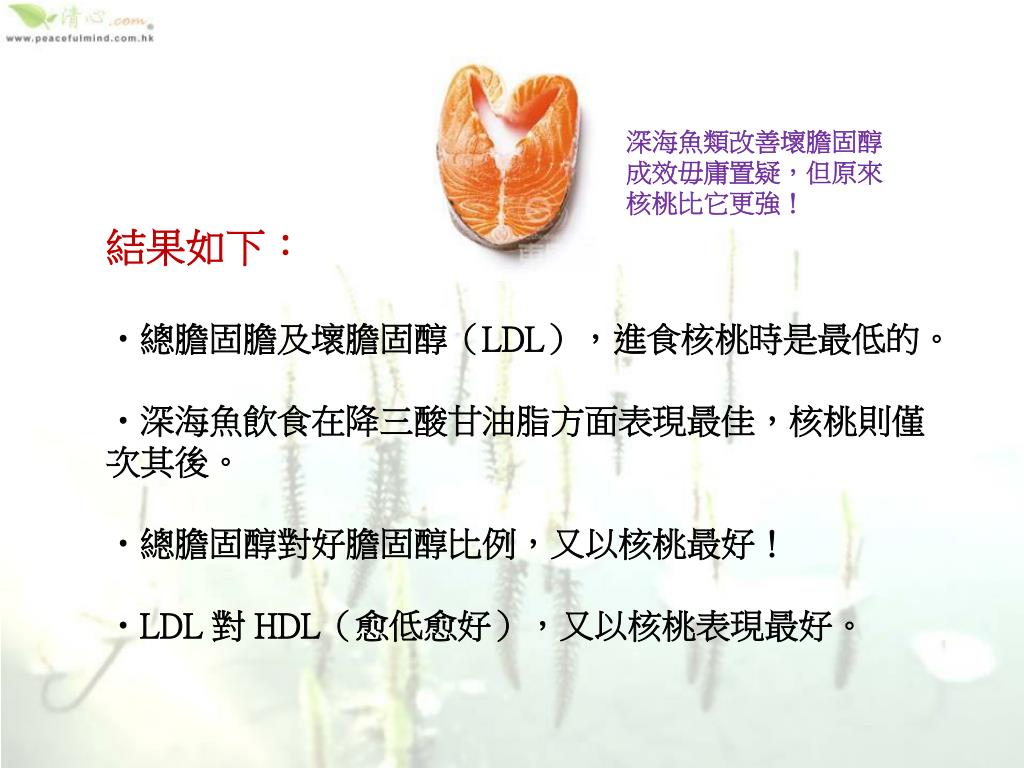 清心.com
www.peacefulmind.com.hk

深海魚類改善壞膽固醇成效毋庸置疑，但原來核桃比它更強！

結果如下：

・總膽固膽及壞膽固醇（LDL），進食核桃時是最低的。

・深海魚飲食在降三酸甘油脂方面表現最佳，核桃則僅次其後。

・總膽固醇對好膽固醇比例，又以核桃最好！

・LDL 對 HDL（愈低愈好），又以核桃表現最好。